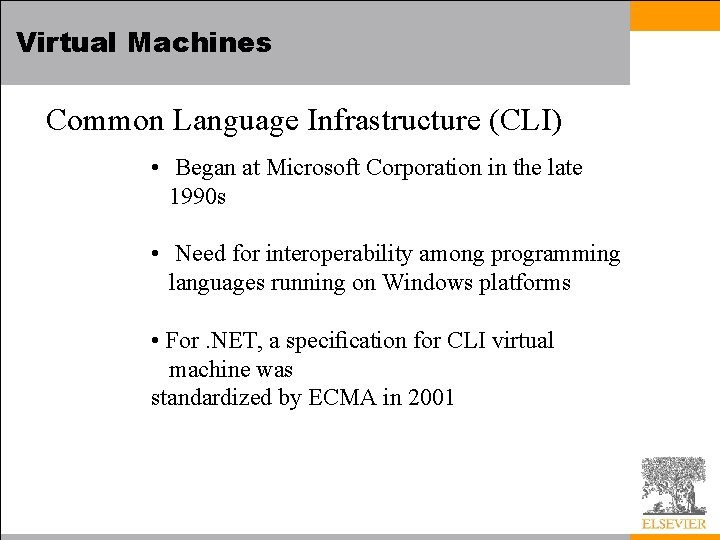 Virtual Machines

Common Language Infrastructure (CLI)

• Began at Microsoft Corporation in the late 1990s

• Need for interoperability among programming languages running on Windows platforms

• For .NET, a specification for CLI virtual machine was
standardized by ECMA in 2001

ELSEVIER